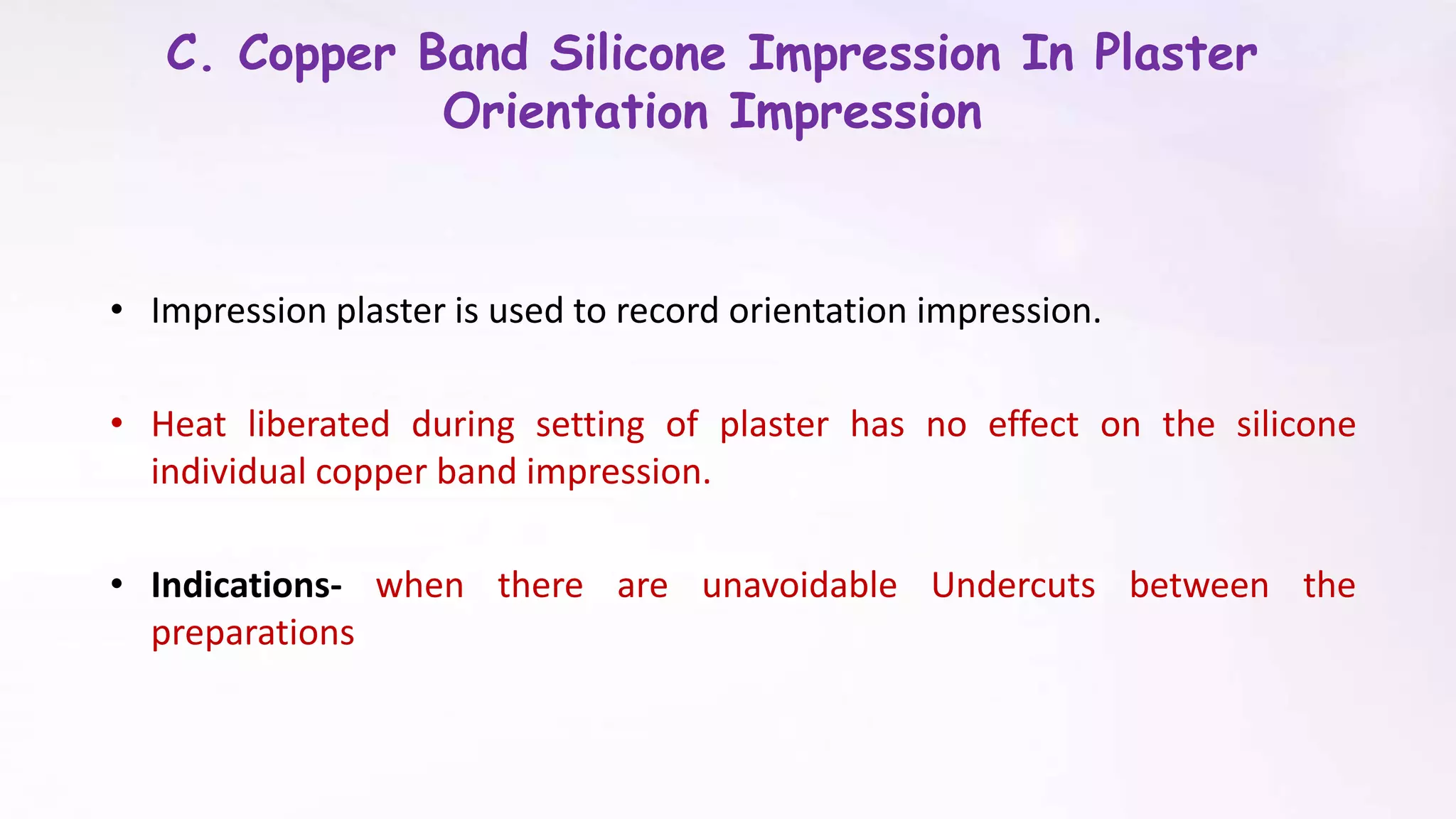 C. Copper Band Silicone Impression In Plaster Orientation Impression

• Impression plaster is used to record orientation impression.

• Heat liberated during setting of plaster has no effect on the silicone individual copper band impression.

• Indications- when there are unavoidable Undercuts between the preparations